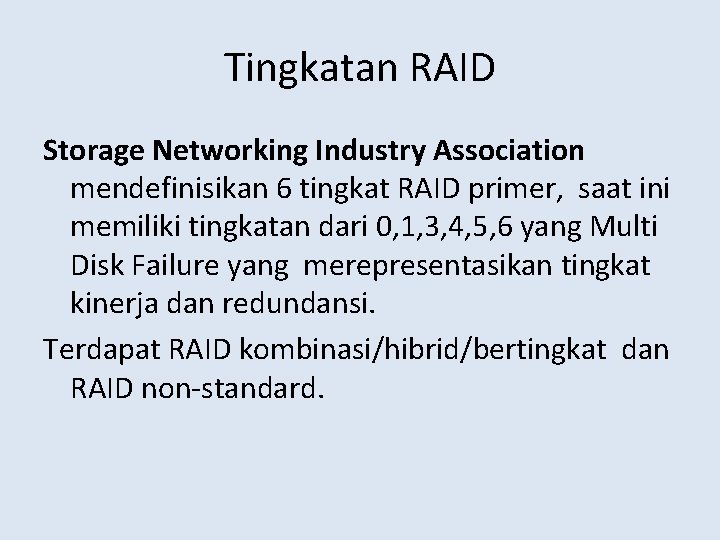 Tingkatan RAID

Storage Networking Industry Association mendefinisikan 6 tingkat RAID primer, saat ini memiliki tingkatan dari 0,1,3,4,5,6 yang Multi Disk Failure yang merepresentasikan tingkat kinerja dan redundansi.

Terdapat RAID kombinasi/hibrid/bertingkat dan RAID non-standard.